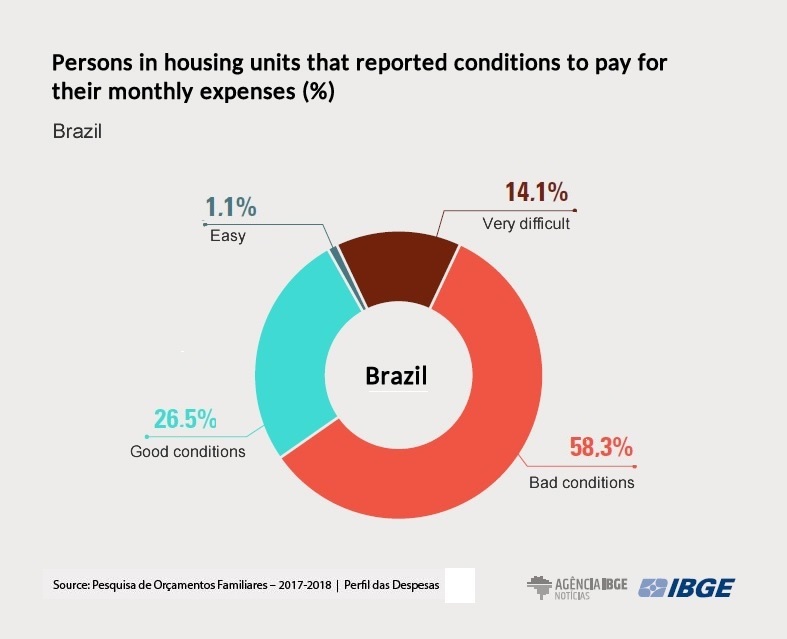 Persons in housing units that reported conditions to pay for their monthly expenses (%)

Brazil

1.1%
Easy

14.1%
Very difficult

Brazil

26.5%
Good conditions

58.3%
Bad conditions

Source: Pesquisa de Orçamentos Familiares – 2017-2018 | Perfil das Despesas

AGÊNCIA IBGE NOTÍCIAS

IBGE